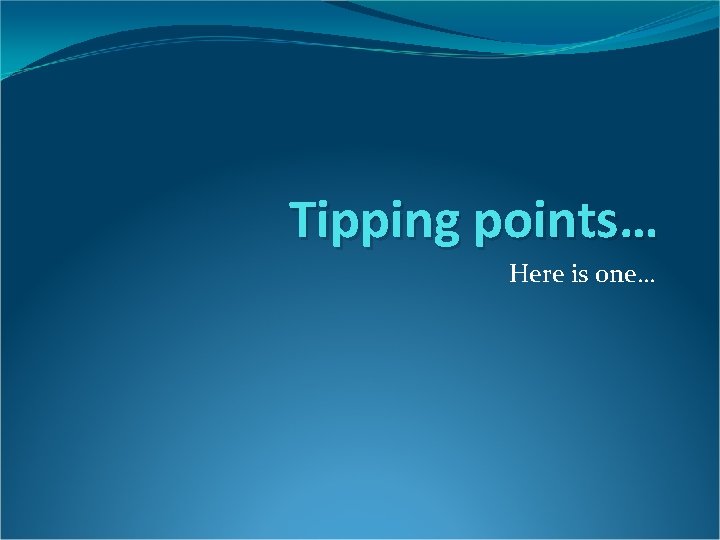 Tipping points…

Here is one…